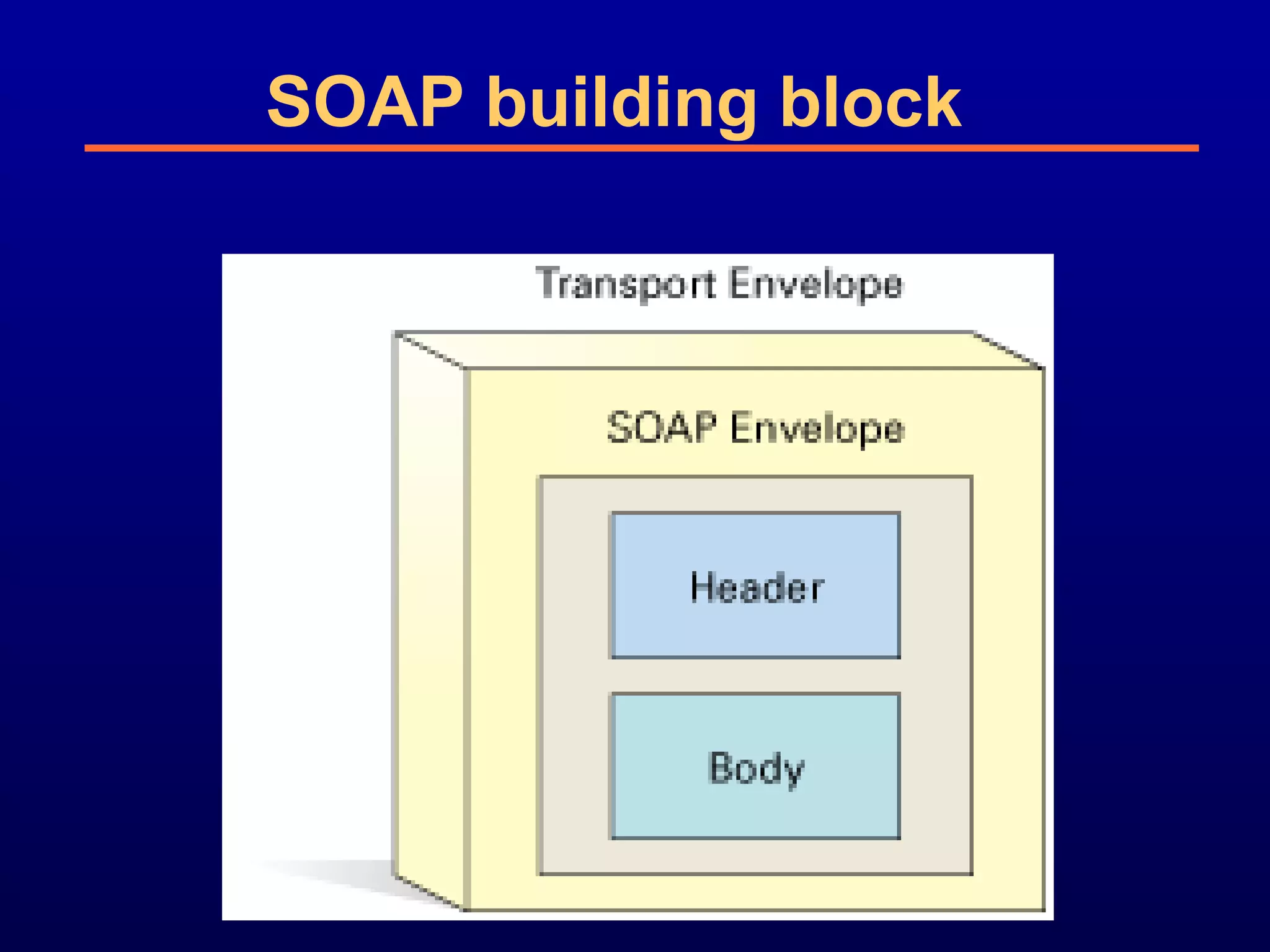 SOAP building block

Transport Envelope

SOAP Envelope

Header

Body